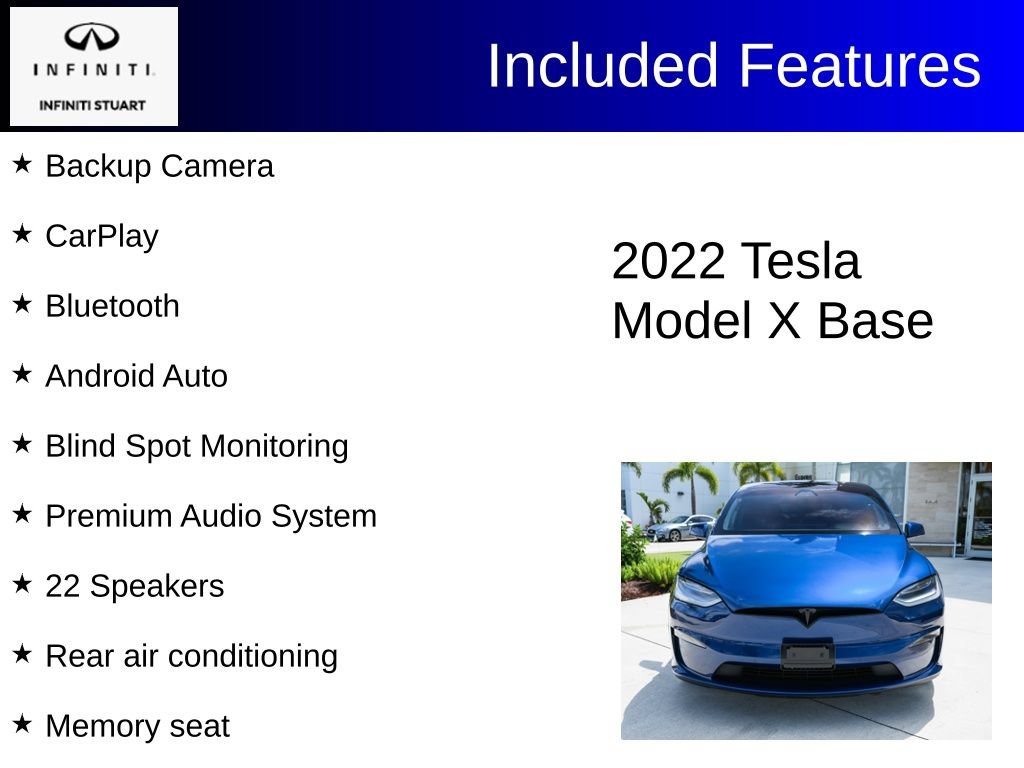 INFINITI.
INFINITI STUART

Included Features

★ Backup Camera

★ CarPlay

★ Bluetooth

★ Android Auto

★ Blind Spot Monitoring

★ Premium Audio System

★ 22 Speakers

★ Rear air conditioning

★ Memory seat

2022 Tesla Model X Base